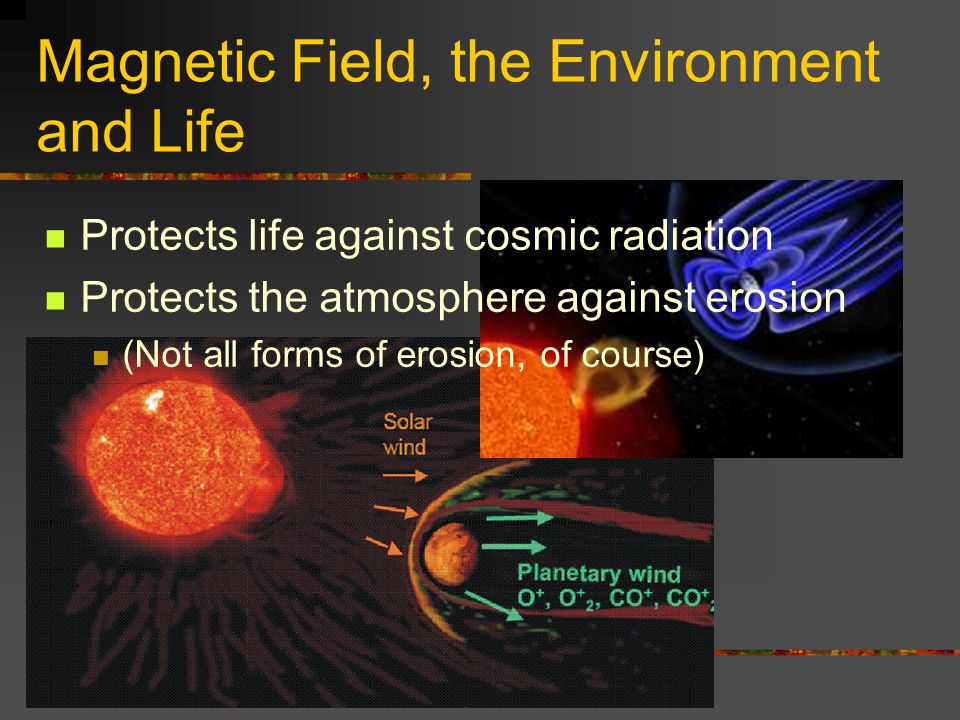 Magnetic Field, the Environment and Life

Protects life against cosmic radiation

Protects the atmosphere against erosion

(Not all forms of erosion, of course)

Solar wind

Planetary wind
$O^+$, $O^+_2$, $CO^+$, $CO^+_2$